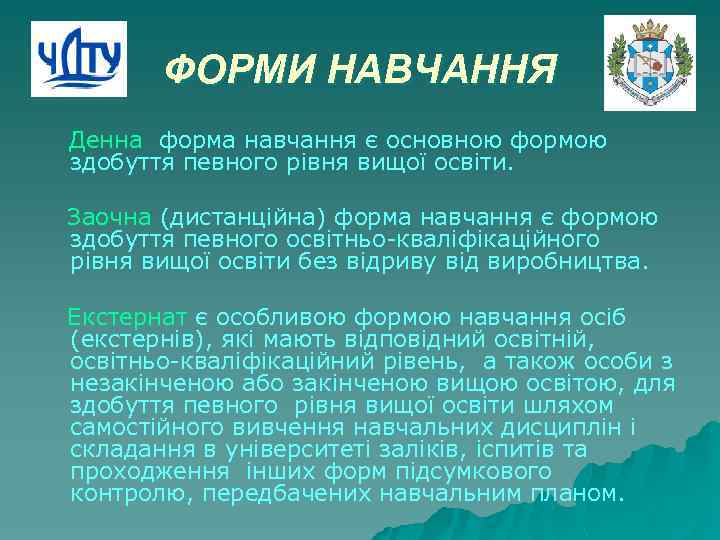 ЧДТУ

ФОРМИ НАВЧАННЯ

Денна форма навчання є основною формою здобуття певного рівня вищої освіти.

Заочна (дистанційна) форма навчання є формою здобуття певного освітньо-кваліфікаційного рівня вищої освіти без відриву від виробництва.

Екстернат є особливою формою навчання осіб (екстернів), які мають відповідний освітній, освітньо-кваліфікаційний рівень, а також особи з незакінченою або закінченою вищою освітою, для здобуття певного рівня вищої освіти шляхом самостійного вивчення навчальних дисциплін і складання в університеті заліків, іспитів та проходження інших форм підсумкового контролю, передбачених навчальним планом.